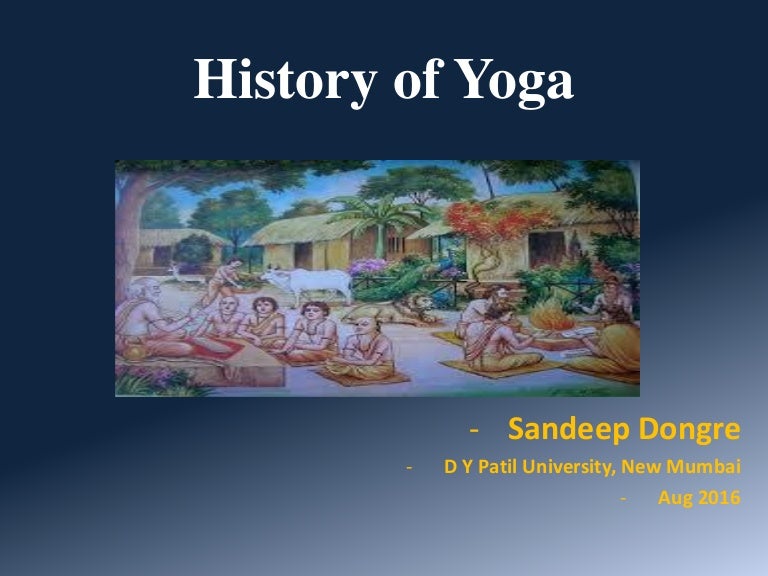 History of Yoga

- Sandeep Dongre
- D Y Patil University, New Mumbai
- Aug 2016